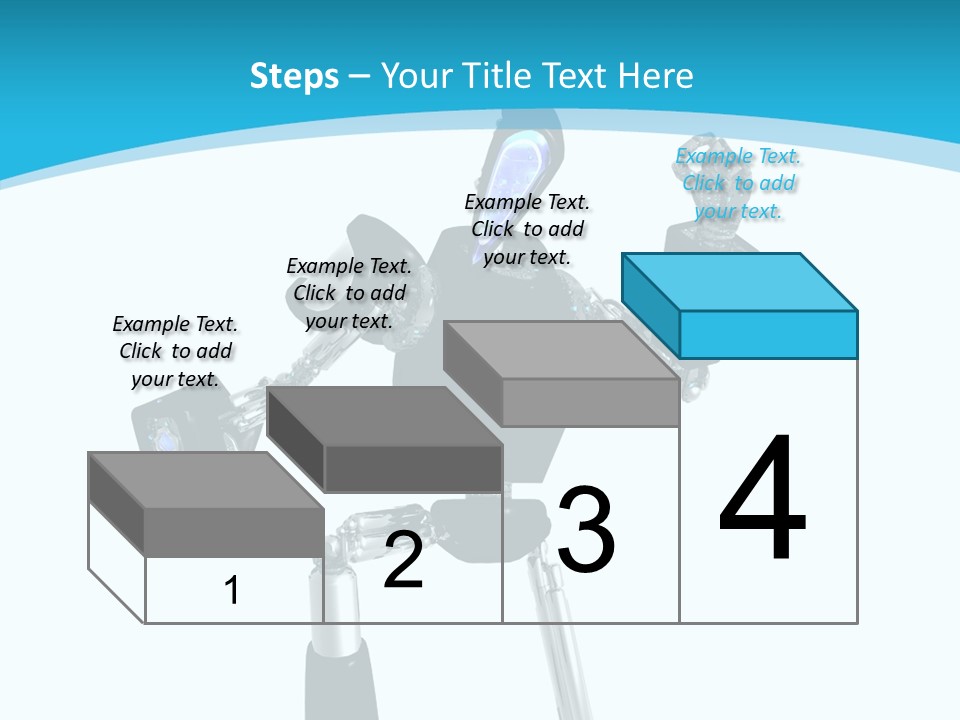 Steps – Your Title Text Here

Example Text. Click to add your text.

Example Text. Click to add your text.

Example Text. Click to add your text.

Example Text. Click to add your text.

1

2

3

4